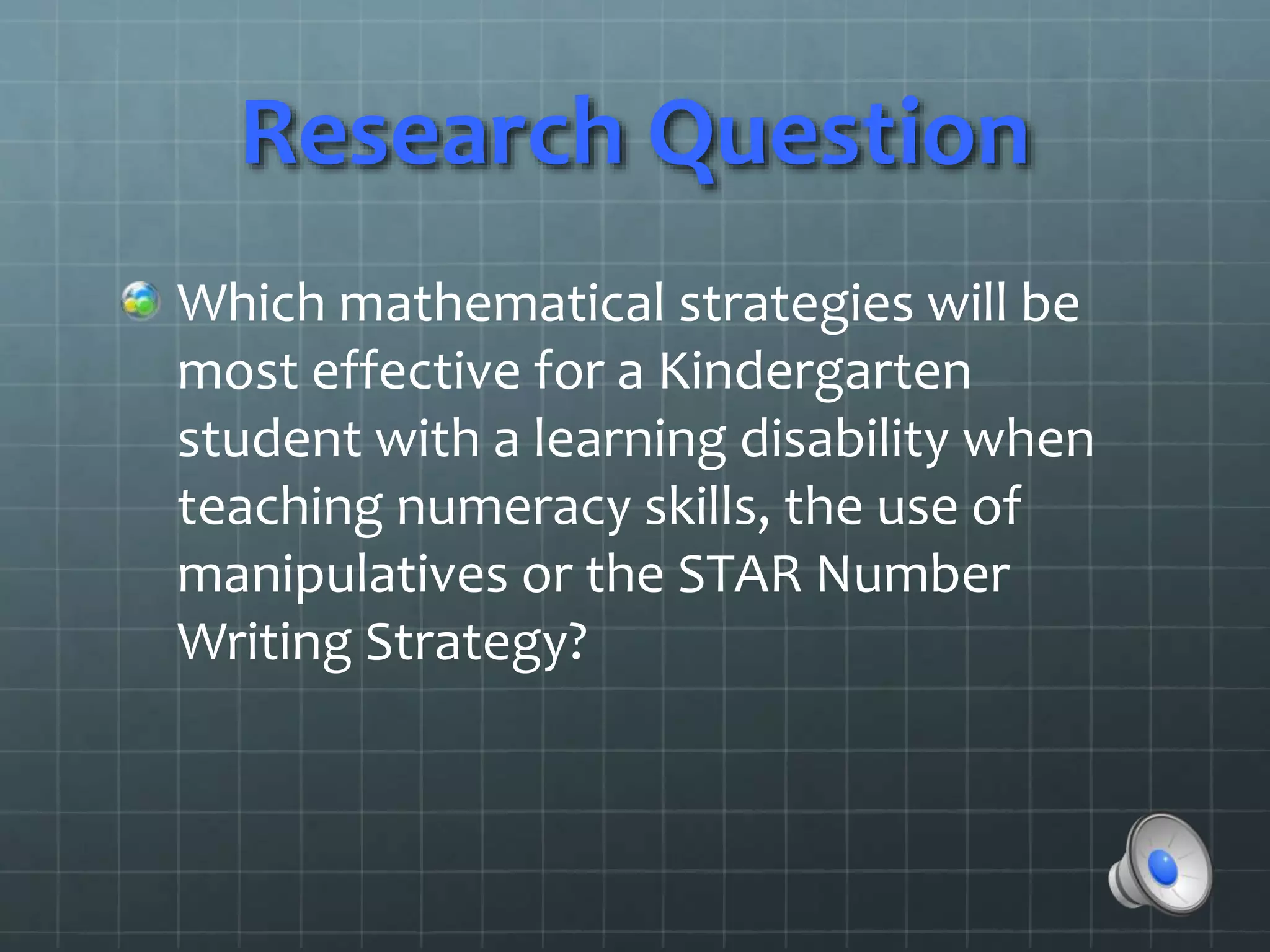 Research Question

Which mathematical strategies will be most effective for a Kindergarten student with a learning disability when teaching numeracy skills, the use of manipulatives or the STAR Number Writing Strategy?